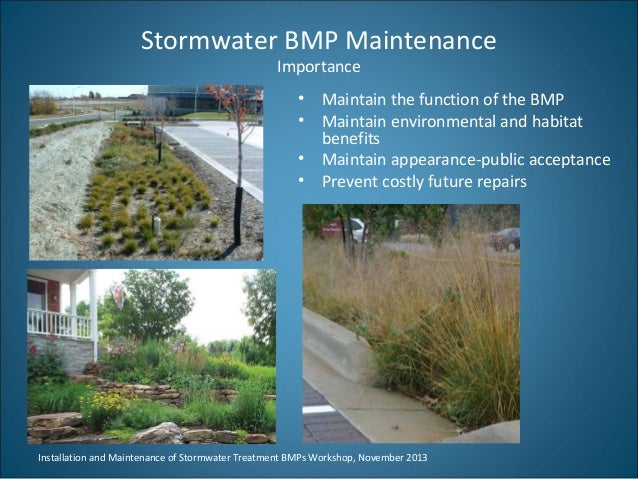 Stormwater BMP Maintenance
Importance

• Maintain the function of the BMP
• Maintain environmental and habitat benefits
• Maintain appearance-public acceptance
• Prevent costly future repairs

Installation and Maintenance of Stormwater Treatment BMPs Workshop, November 2013